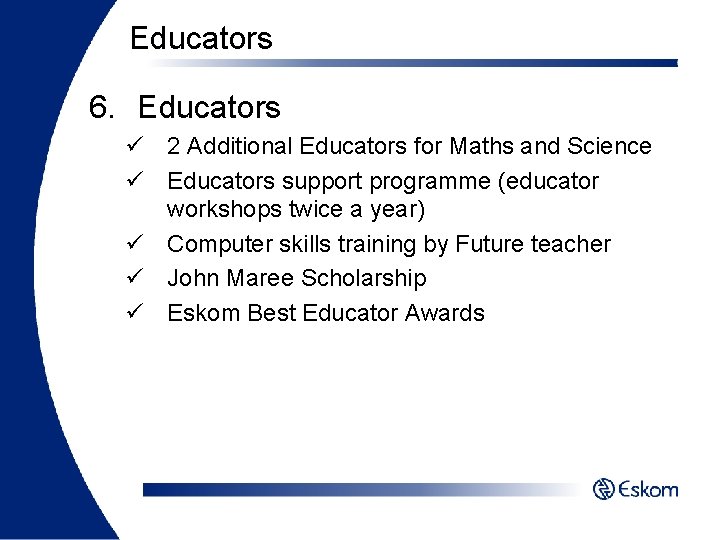 Educators

6. Educators

✓ 2 Additional Educators for Maths and Science
✓ Educators support programme (educator workshops twice a year)
✓ Computer skills training by Future teacher
✓ John Maree Scholarship
✓ Eskom Best Educator Awards

Eskom